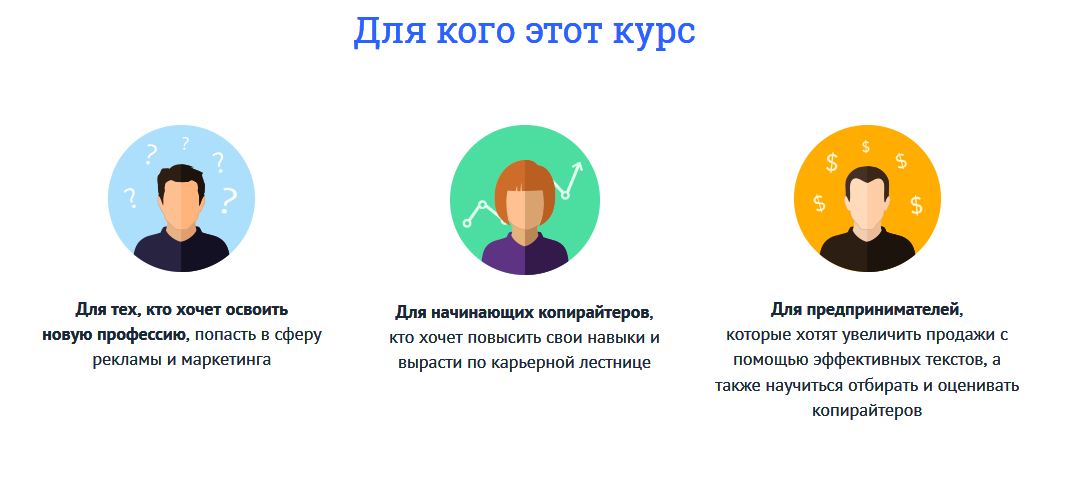 Для кого этот курс

Для тех, кто хочет освоить новую профессию, попасть в сферу рекламы и маркетинга

Для начинающих копирайтеров, кто хочет повысить свои навыки и вырасти по карьерной лестнице

Для предпринимателей, которые хотят увеличить продажи с помощью эффективных текстов, а также научиться отбирать и оценивать копирайтеров